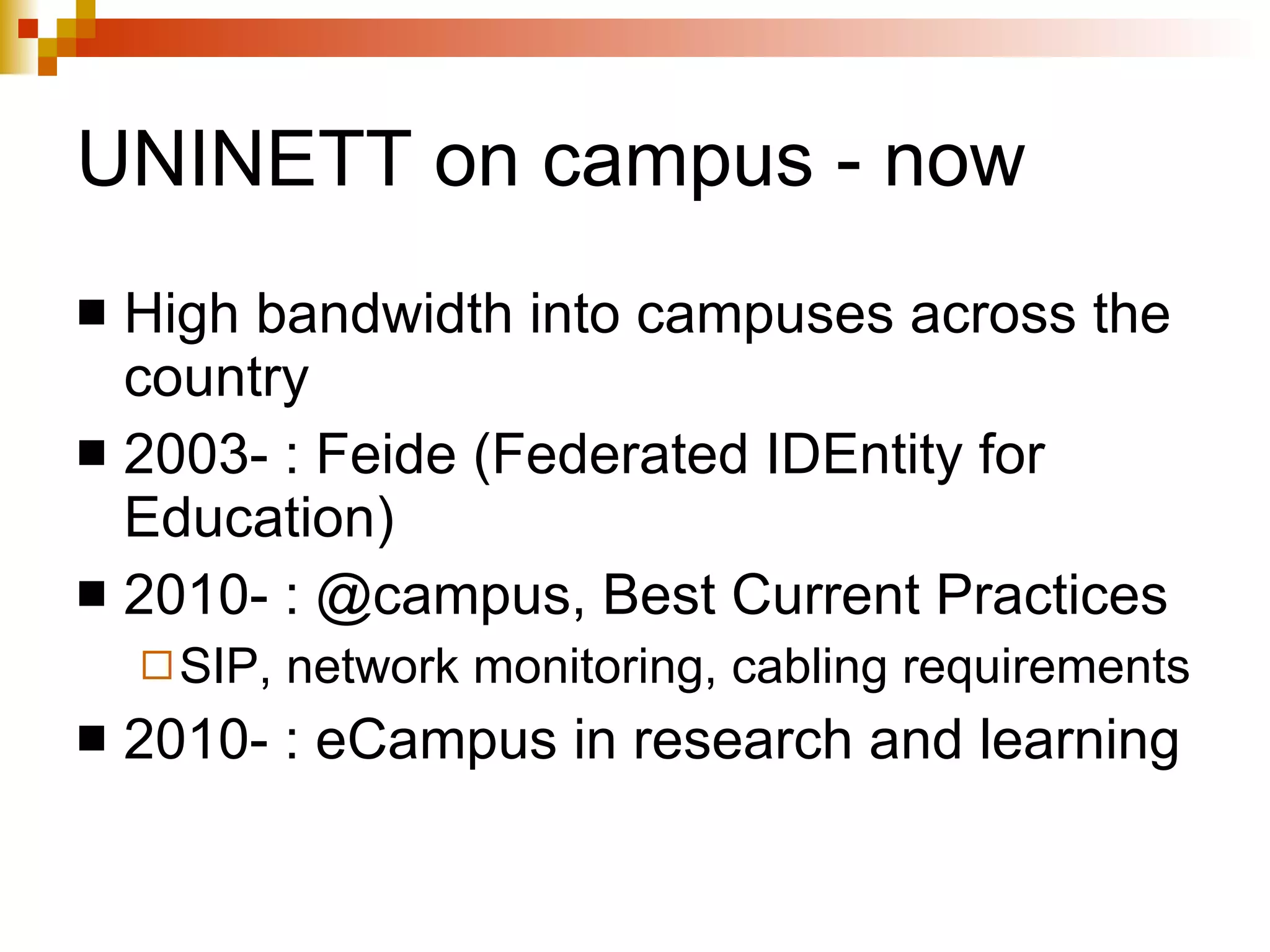 UNINETT on campus - now

■ High bandwidth into campuses across the country

■ 2003- : Feide (Federated IDEntity for Education)

■ 2010- : @campus, Best Current Practices

□ SIP, network monitoring, cabling requirements

■ 2010- : eCampus in research and learning